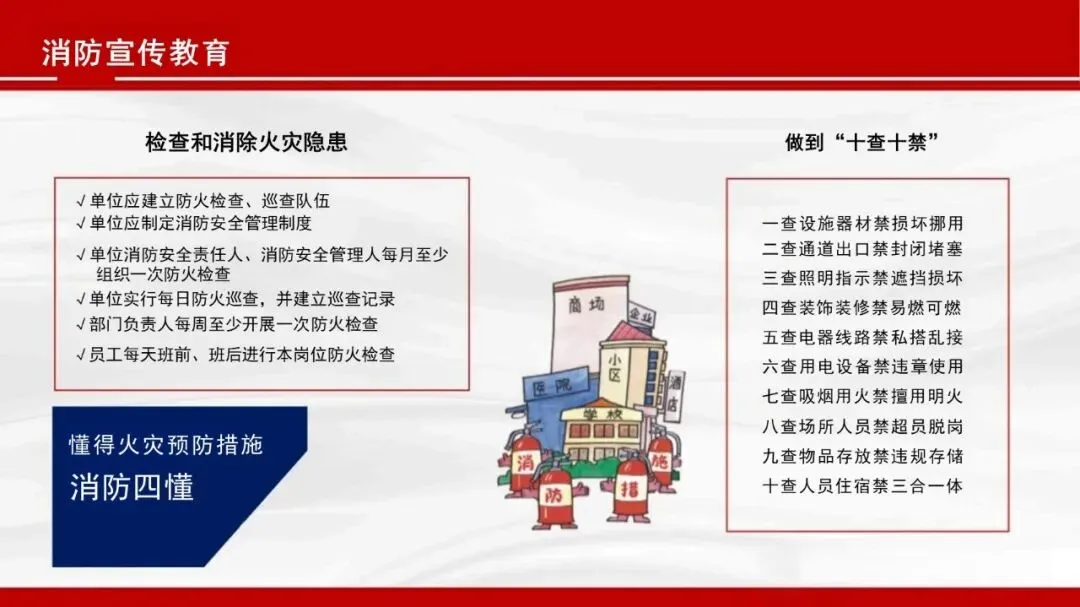 消防宣传教育

检查和消除火灾隐患

√单位应建立防火检查、巡查队伍
√单位应制定消防安全管理制度
√单位消防安全责任人、消防安全管理人每月至少组织一次防火检查
√单位实行每日防火巡查，并建立巡查记录
√部门负责人每周至少开展一次防火检查
√员工每天班前、班后进行本岗位防火检查

懂得火灾预防措施
消防四懂

商场
企业
小区
医院
酒店
学校
消
防
措
施

做到“十查十禁”

一查设施器材禁损坏挪用
二查通道出口禁封闭堵塞
三查照明指示禁遮挡损坏
四查装饰装修禁易燃可燃
五查电器线路禁私搭乱接
六查用电设备禁违章使用
七查吸烟用火禁擅用明火
八查场所人员禁超员脱岗
九查物品存放禁违规存储
十查人员住宿禁三合一体